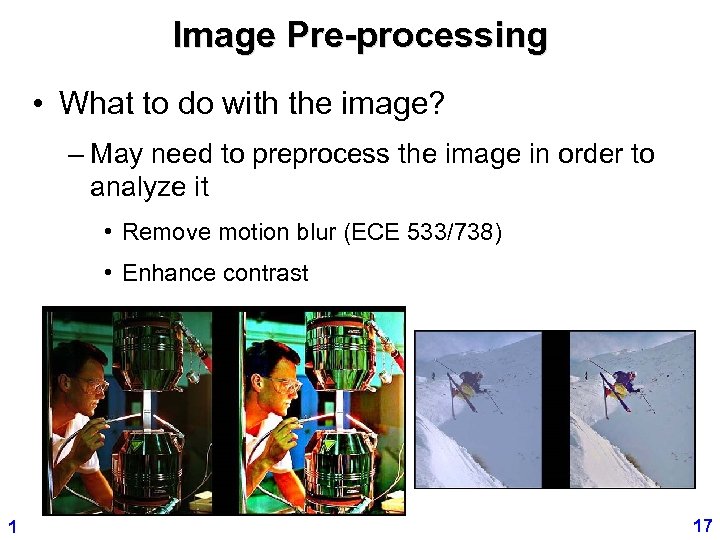 Image Pre-processing

• What to do with the image?

– May need to preprocess the image in order to analyze it

• Remove motion blur (ECE 533/738)

• Enhance contrast

1

17